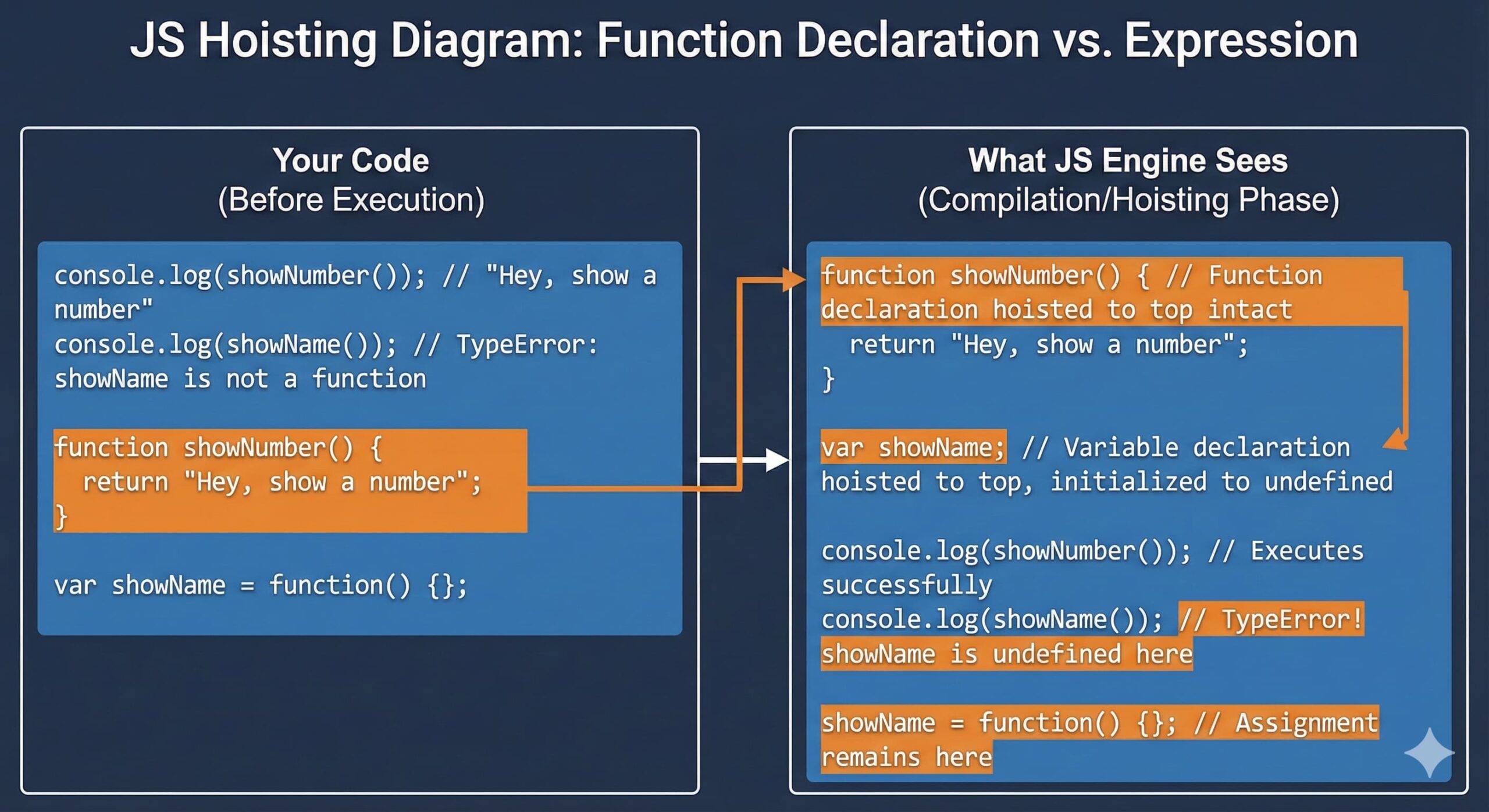 JS Hoisting Diagram: Function Declaration vs. Expression

Your Code
(Before Execution)

console.log(showNumber()); // "Hey, show a number"
console.log(showName()); // TypeError: showName is not a function

function showNumber() {
  return "Hey, show a number";
}

var showName = function() {};

What JS Engine Sees
(Compilation/Hoisting Phase)

function showNumber() { // Function declaration hoisted to top intact
  return "Hey, show a number";
}

var showName; // Variable declaration hoisted to top, initialized to undefined

console.log(showNumber()); // Executes successfully
console.log(showName()); // TypeError! showName is undefined here

showName = function() {}; // Assignment remains here